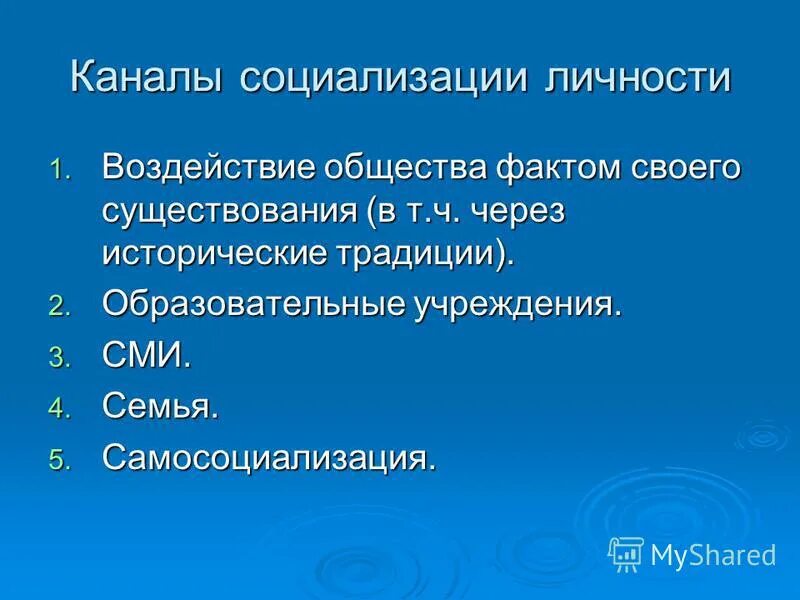 Каналы социализации личности

1. Воздействие общества фактом своего существования (в т.ч. через исторические традиции).
2. Образовательные учреждения.
3. СМИ.
4. Семья.
5. Самосоциализация.

MyShared